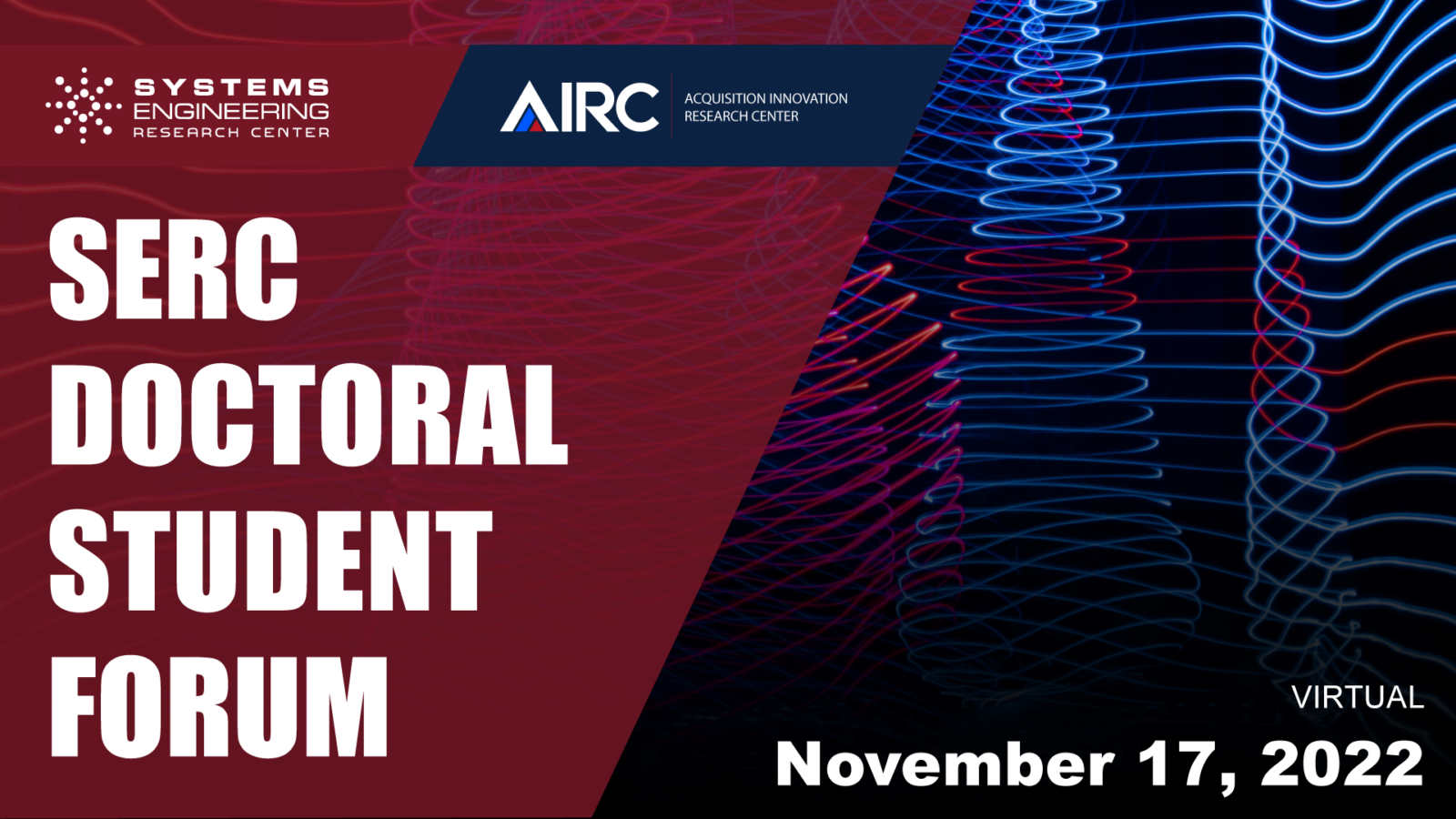 SYSTEMS ENGINEERING RESEARCH CENTER

AIRC ACQUISITION INNOVATION RESEARCH CENTER

SERC DOCTORAL STUDENT FORUM

VIRTUAL

November 17, 2022